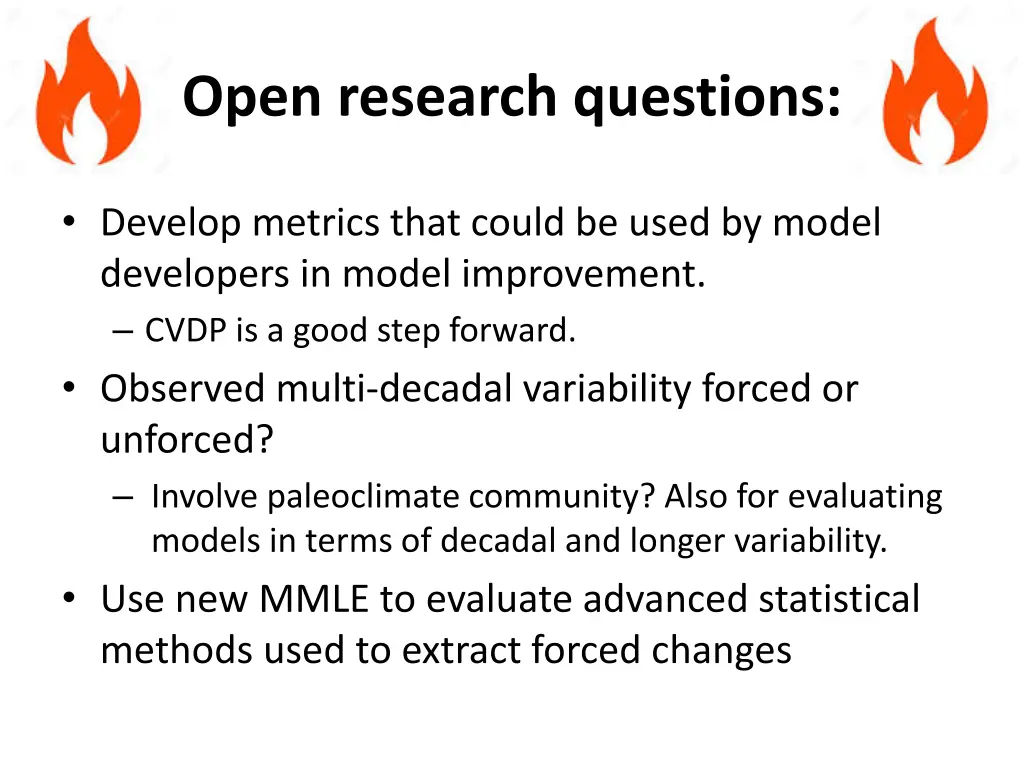 Open research questions:

• Develop metrics that could be used by model developers in model improvement.
– CVDP is a good step forward.

• Observed multi-decadal variability forced or unforced?
– Involve paleoclimate community? Also for evaluating models in terms of decadal and longer variability.

• Use new MMLE to evaluate advanced statistical methods used to extract forced changes